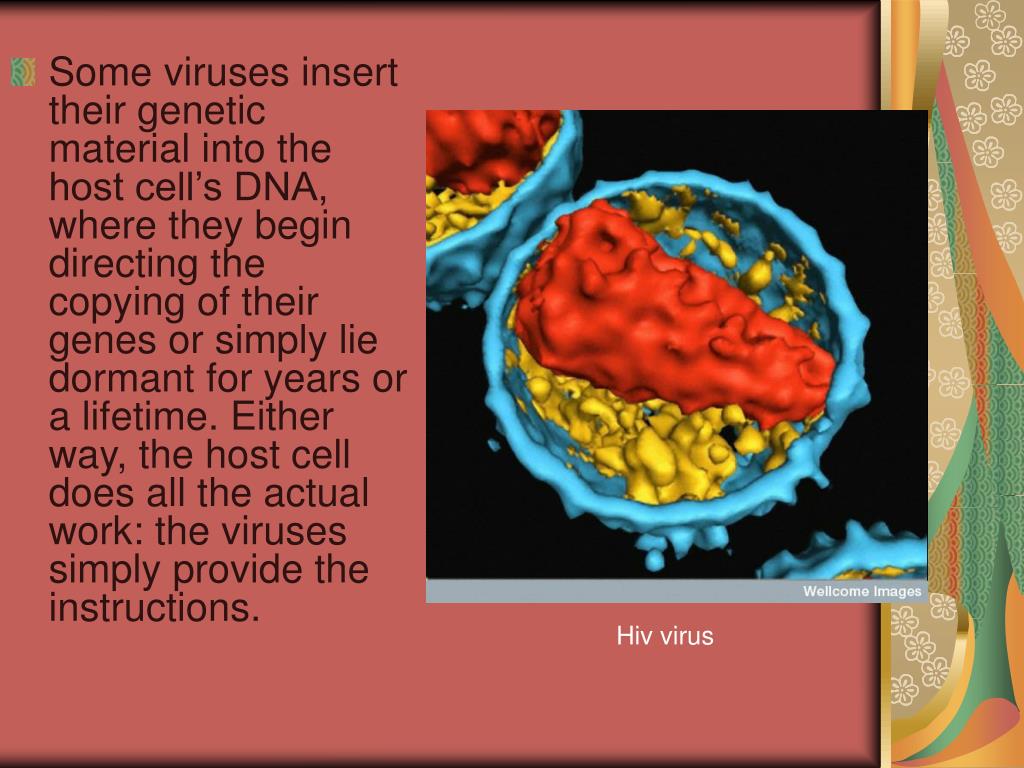 Some viruses insert their genetic material into the host cell’s DNA, where they begin directing the copying of their genes or simply lie dormant for years or a lifetime. Either way, the host cell does all the actual work: the viruses simply provide the instructions.

Wellcome Images

Hiv virus